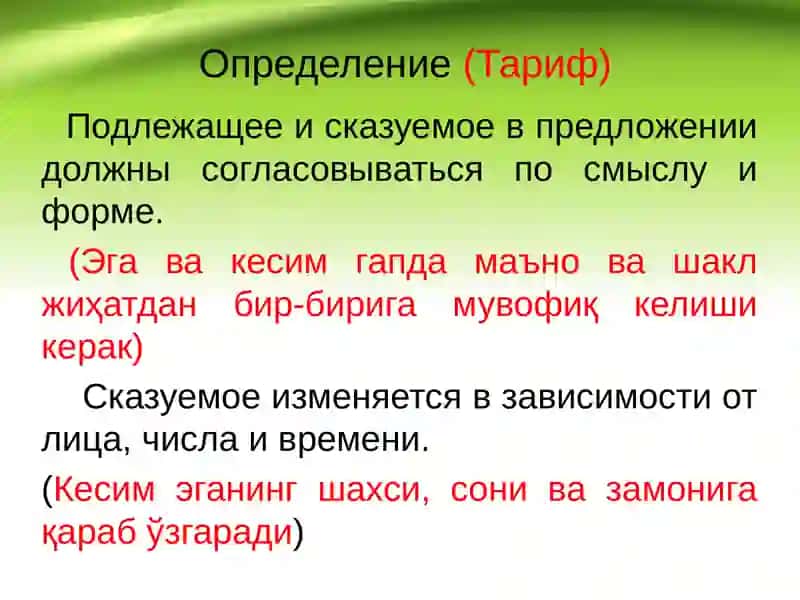 Определение (Тариф)

Подлежащее и сказуемое в предложении должны согласовываться по смыслу и форме.

(Эга ва кесим гапда маъно ва шакл жиҳатдан бир-бирига мувофиқ келиши керак)

Сказуемое изменяется в зависимости от лица, числа и времени.

(Кесим эганинг шахси, сони ва замонига қараб ўзгаради)